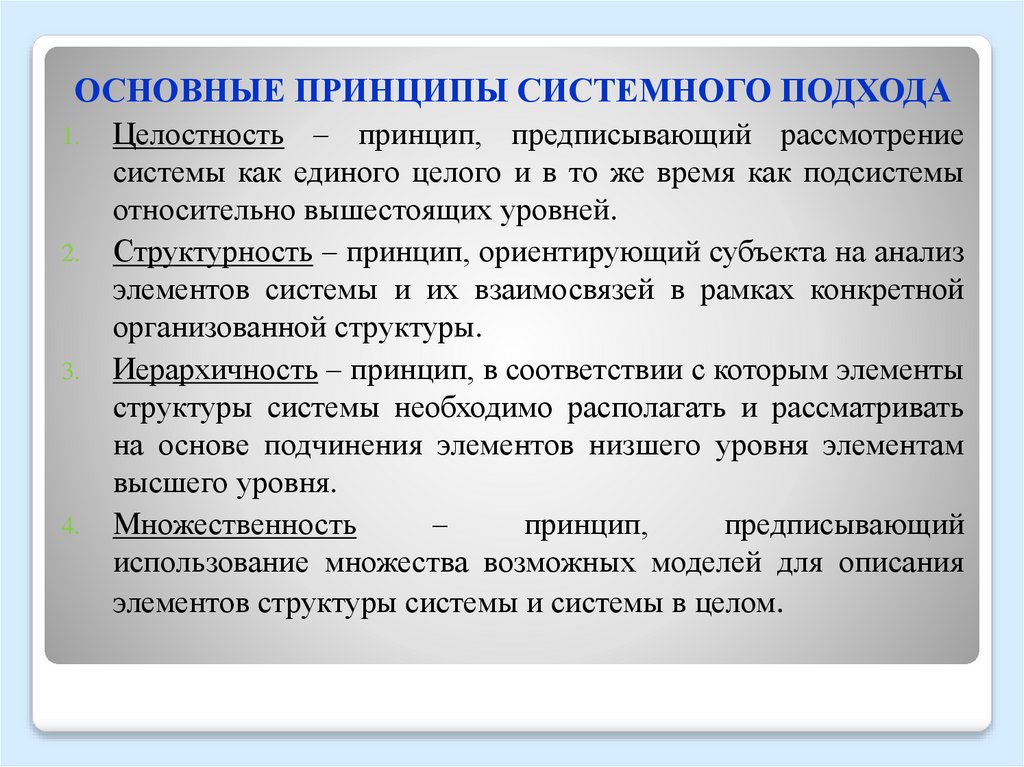 ОСНОВНЫЕ ПРИНЦИПЫ СИСТЕМНОГО ПОДХОДА

1. Целостность – принцип, предписывающий рассмотрение системы как единого целого и в то же время как подсистемы относительно вышестоящих уровней.

2. Структурность – принцип, ориентирующий субъекта на анализ элементов системы и их взаимосвязей в рамках конкретной организованной структуры.

3. Иерархичность – принцип, в соответствии с которым элементы структуры системы необходимо располагать и рассматривать на основе подчинения элементов низшего уровня элементам высшего уровня.

4. Множественность – принцип, предписывающий использование множества возможных моделей для описания элементов структуры системы и системы в целом.